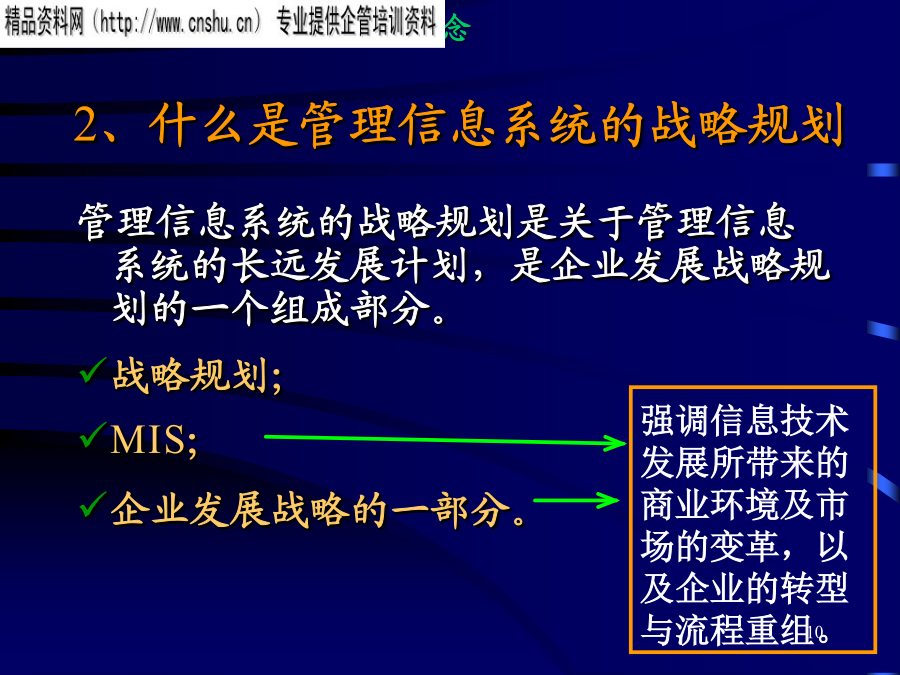 精品资料网（http://www.cnshu.cn） 专业提供企管培训资料 念

2、什么是管理信息系统的战略规划

管理信息系统的战略规划是关于管理信息系统的长远发展计划，是企业发展战略规划的一个组成部分。

✓战略规划；

✓MIS；

✓企业发展战略的一部分。

强调信息技术发展所带来的商业环境及市场的变革，以及企业的转型与流程重组。